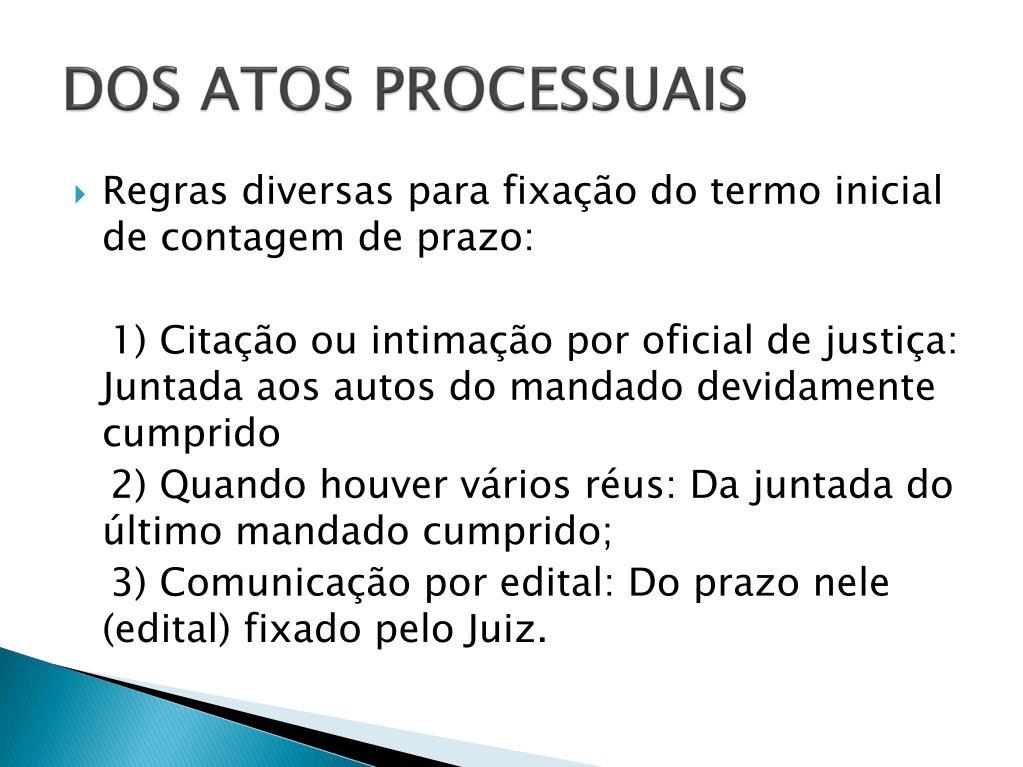 DOS ATOS PROCESSUAIS

Regras diversas para fixação do termo inicial de contagem de prazo:

1) Citação ou intimação por oficial de justiça: Juntada aos autos do mandado devidamente cumprido

2) Quando houver vários réus: Da juntada do último mandado cumprido;

3) Comunicação por edital: Do prazo nele (edital) fixado pelo Juiz.